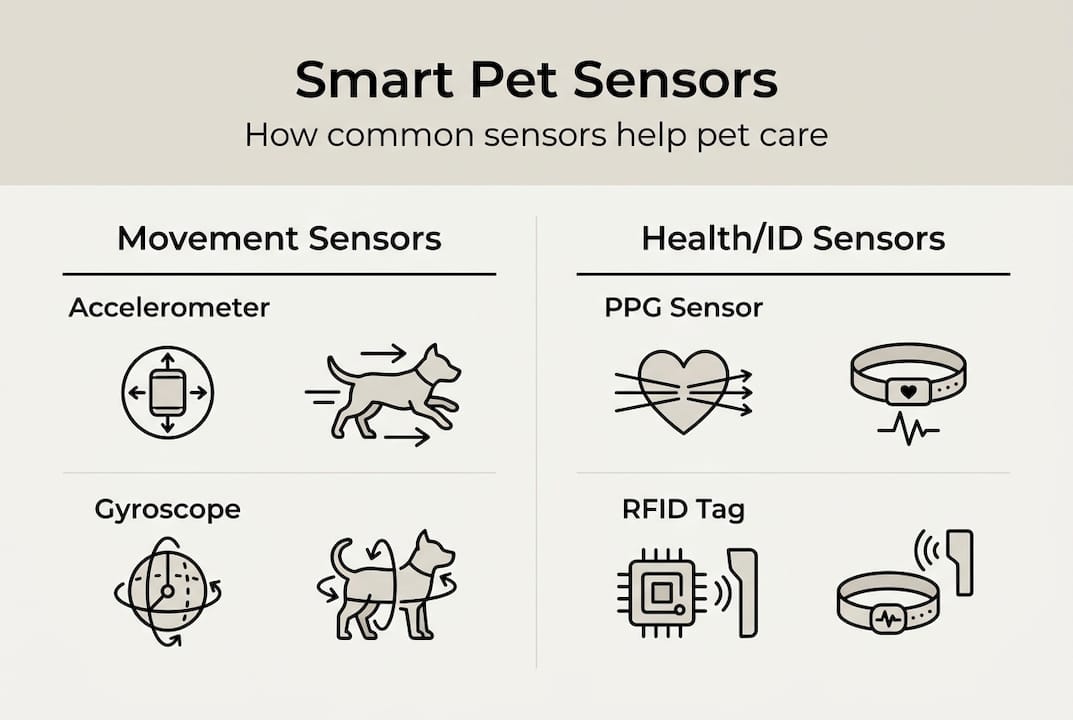 Smart Pet Sensors

How common sensors help pet care

Movement Sensors

Accelerometer

Gyroscope

Health/ID Sensors

PPG Sensor

RFID Tag